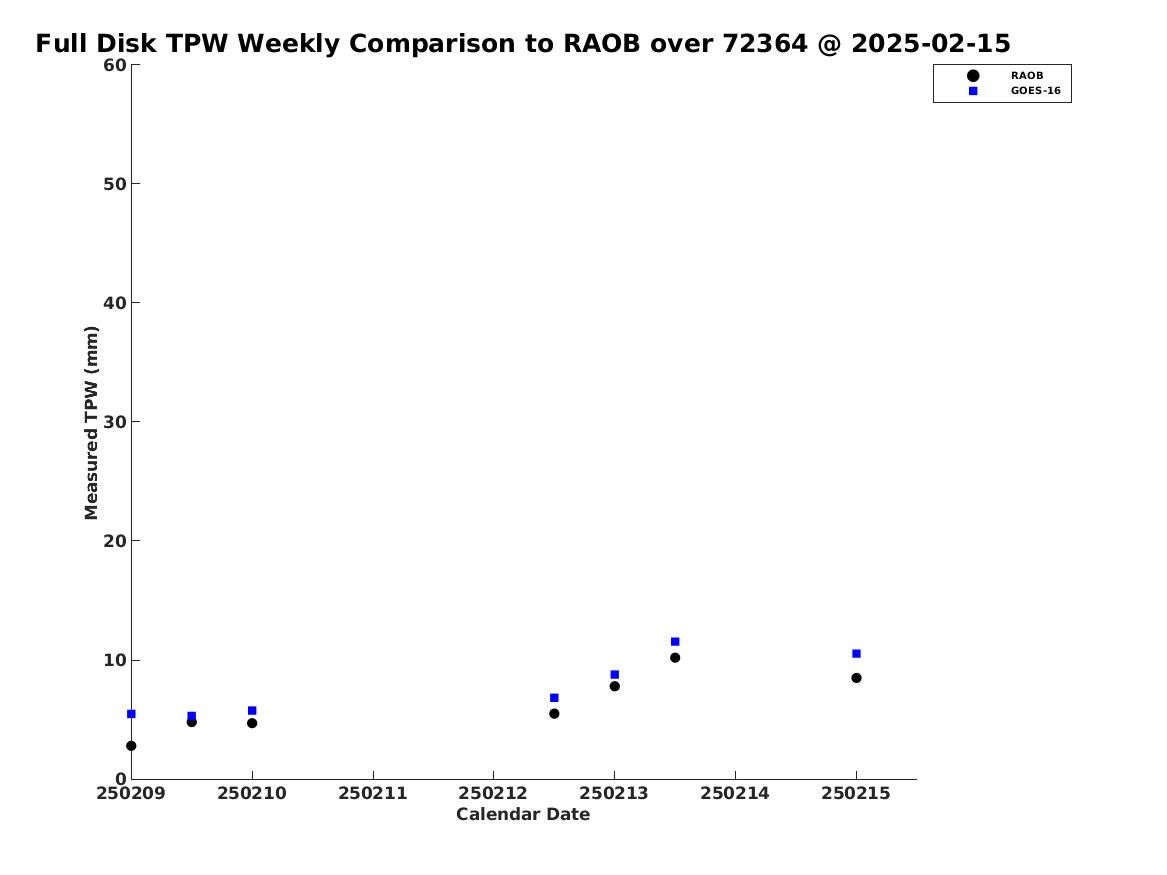 Full Disk TPW Weekly Comparison to RAOB over 72364 @ 2025-02-15

RAOB
GOES-16

Measured TPW (mm)

60
50
40
30
20
10
0

250209 250210 250211 250212 250213 250214 250215

Calendar Date